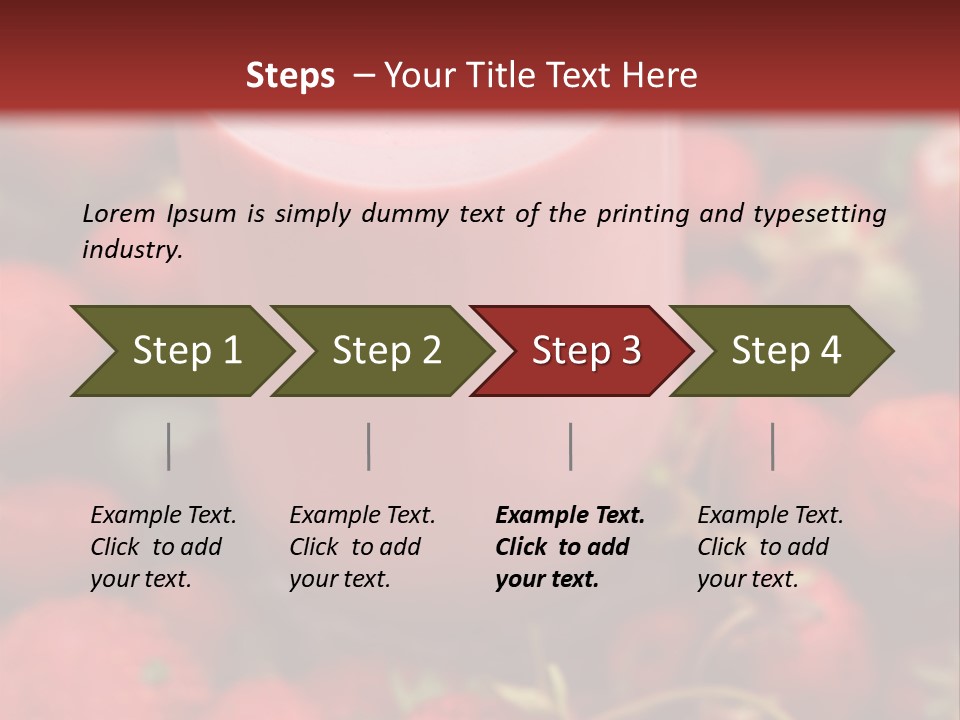 Steps – Your Title Text Here

Lorem Ipsum is simply dummy text of the printing and typesetting industry.

Step 1

Step 2

Step 3

Step 4

Example Text. Click to add your text.

Example Text. Click to add your text.

Example Text. Click to add your text.

Example Text. Click to add your text.